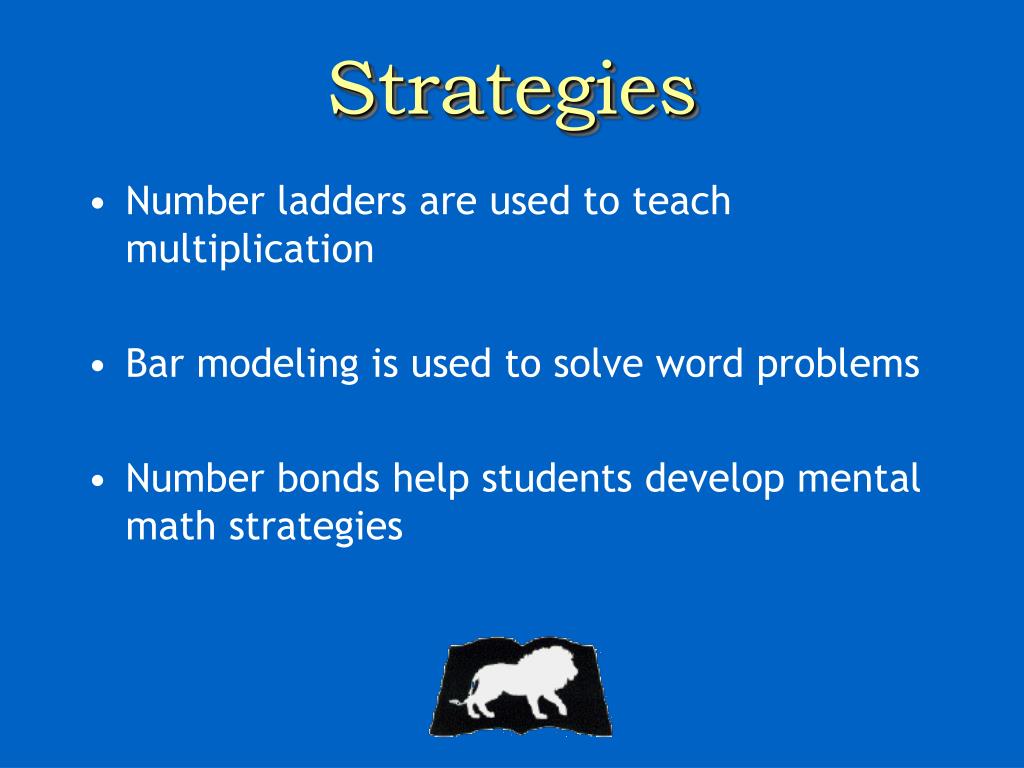 Strategies

• Number ladders are used to teach multiplication

• Bar modeling is used to solve word problems

• Number bonds help students develop mental math strategies